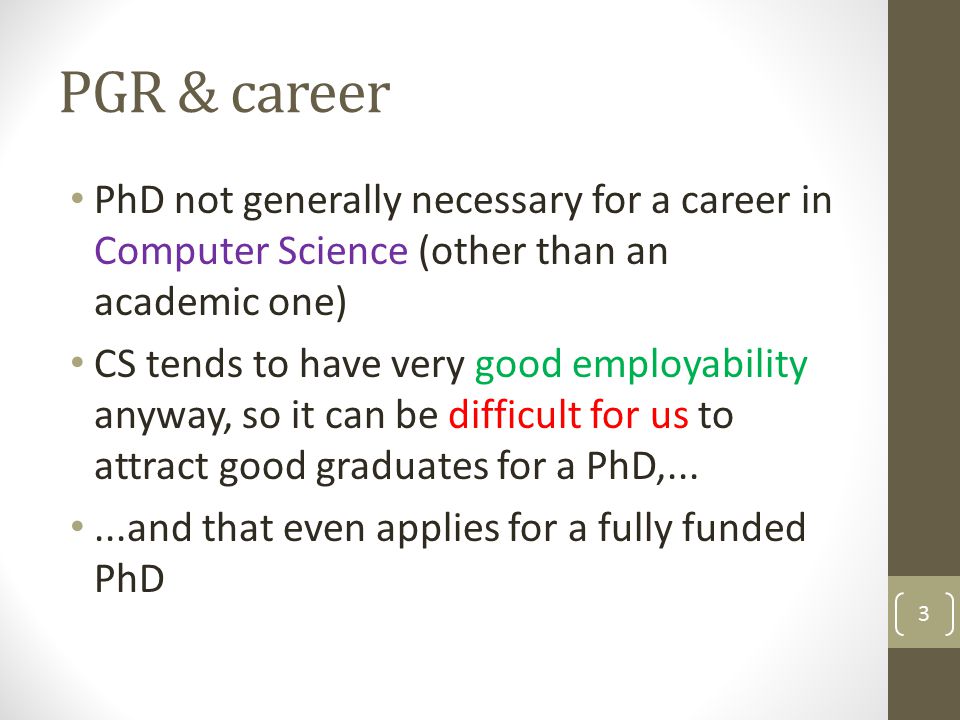 PGR & career

• PhD not generally necessary for a career in Computer Science (other than an academic one)

• CS tends to have very good employability anyway, so it can be difficult for us to attract good graduates for a PhD,...

• ...and that even applies for a fully funded PhD

3